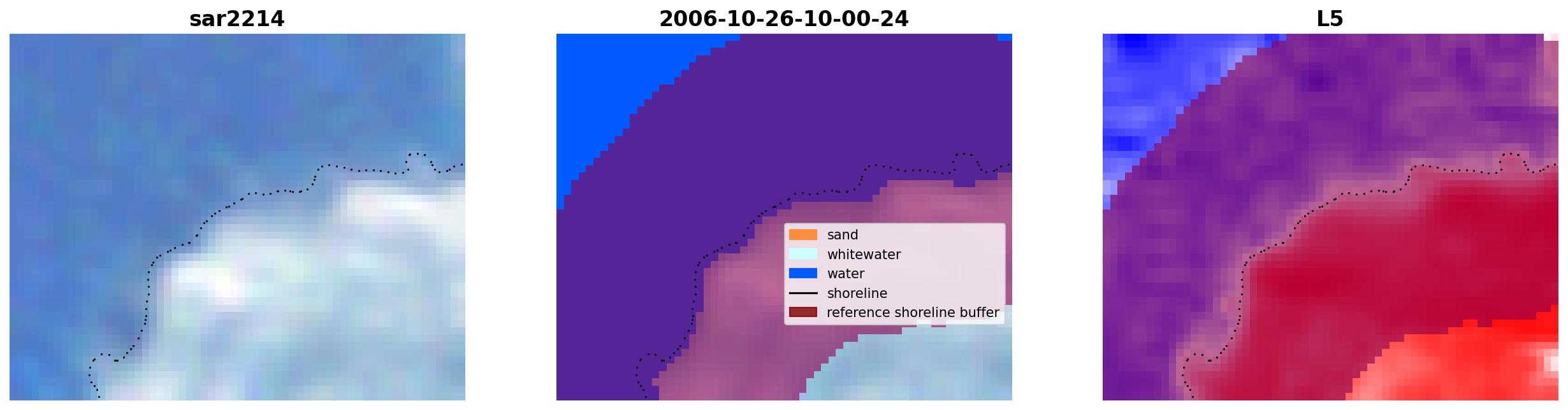 sar2214

2006-10-26-10-00-24

sand
whitewater
water
shoreline
reference shoreline buffer

L5